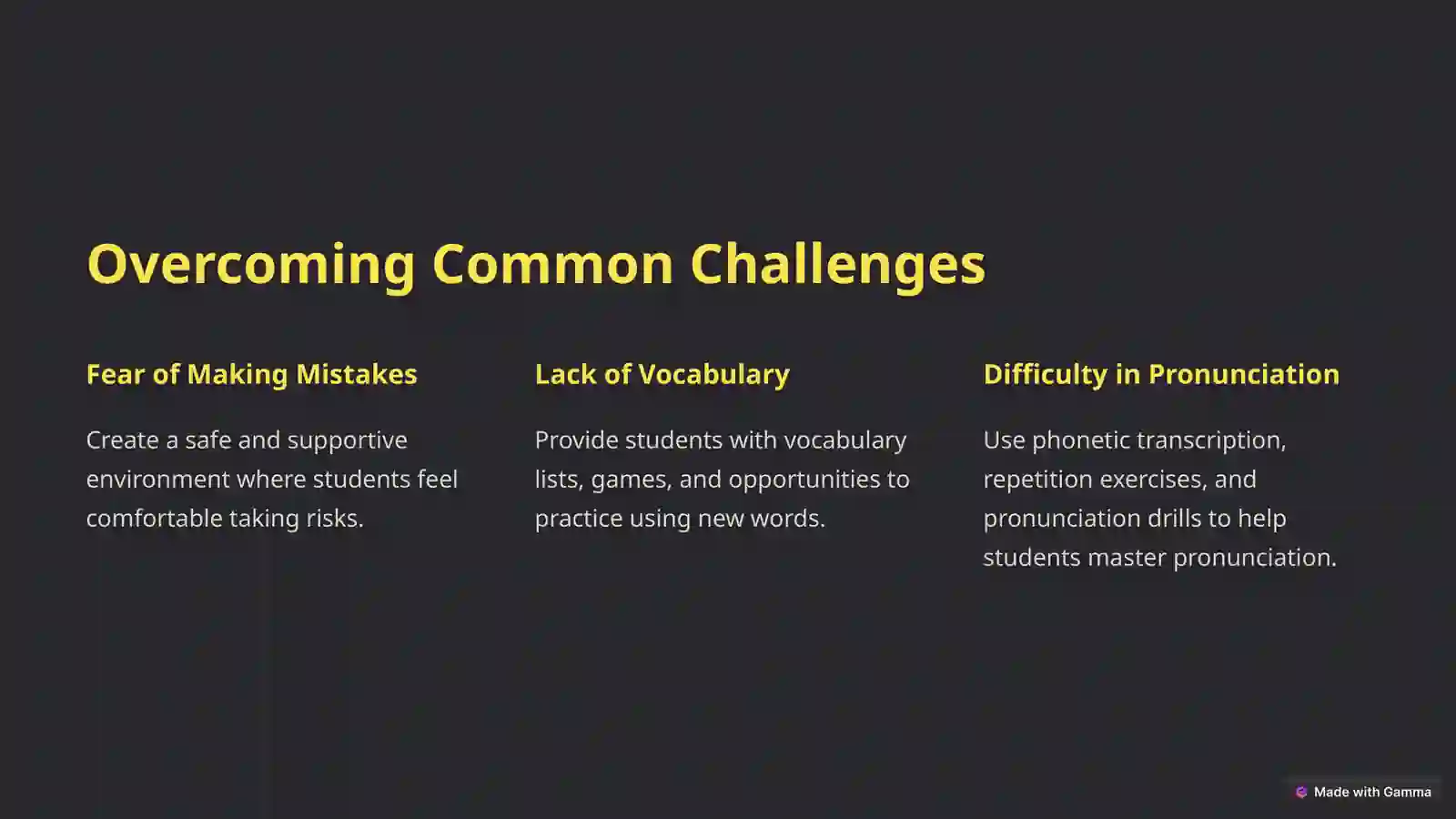 Overcoming Common Challenges

Fear of Making Mistakes

Create a safe and supportive environment where students feel comfortable taking risks.

Lack of Vocabulary

Provide students with vocabulary lists, games, and opportunities to practice using new words.

Difficulty in Pronunciation

Use phonetic transcription, repetition exercises, and pronunciation drills to help students master pronunciation.

Made with Gamma